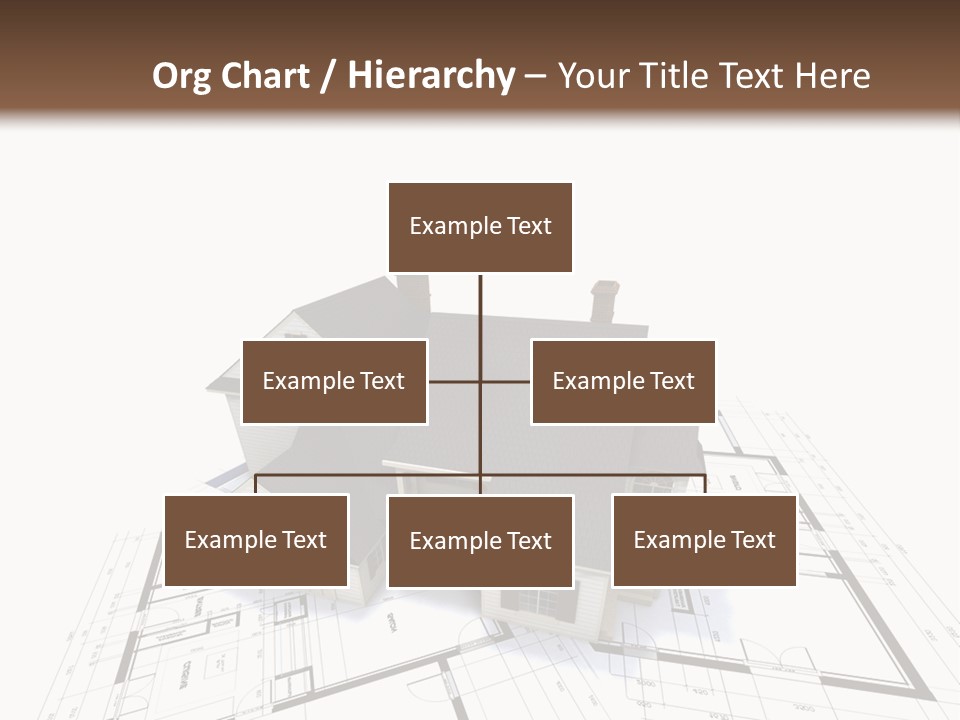 Org Chart / Hierarchy – Your Title Text Here

Example Text

Example Text

Example Text

Example Text

Example Text

Example Text